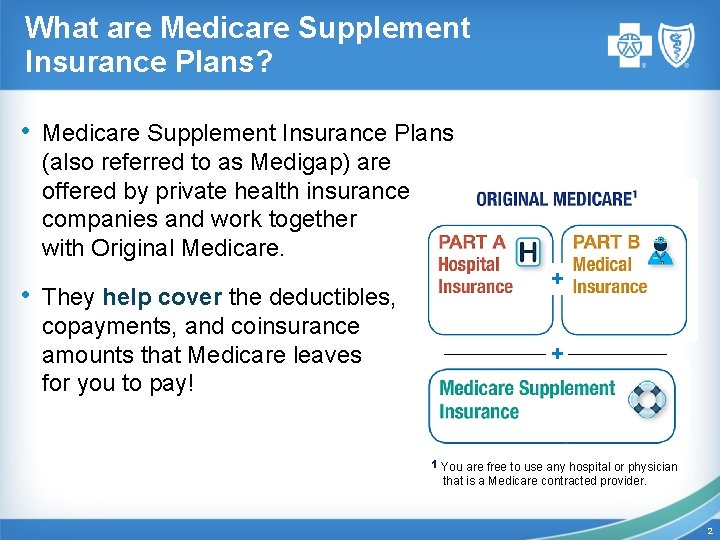 What are Medicare Supplement Insurance Plans?

• Medicare Supplement Insurance Plans (also referred to as Medigap) are offered by private health insurance companies and work together with Original Medicare.

• They help cover the deductibles, copayments, and coinsurance amounts that Medicare leaves for you to pay!

ORIGINAL MEDICARE$^1$

PART A Hospital Insurance H

+

PART B Medical Insurance

+

Medicare Supplement Insurance

$^1$ You are free to use any hospital or physician that is a Medicare contracted provider.

2